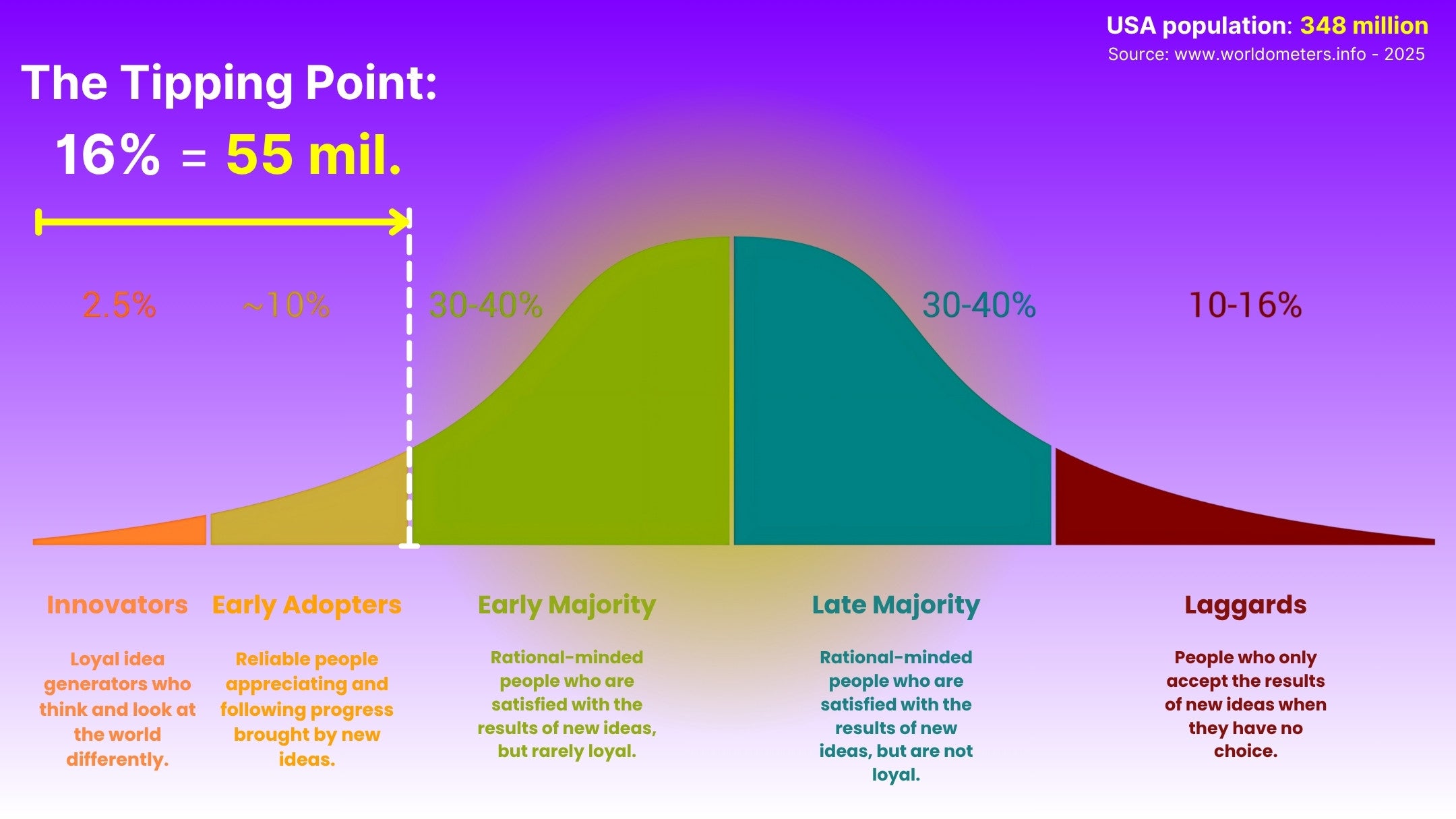 USA population: 348 million
Source: www.worldometers.info - 2025

The Tipping Point:

16% = 55 mil.

2.5%

~10%

30-40%

30-40%

10-16%

Innovators

Loyal idea generators who think and look at the world differently.

Early Adopters

Reliable people appreciating and following progress brought by new ideas.

Early Majority

Rational-minded people who are satisfied with the results of new ideas, but rarely loyal.

Late Majority

Rational-minded people who are satisfied with the results of new ideas, but are not loyal.

Laggards

People who only accept the results of new ideas when they have no choice.